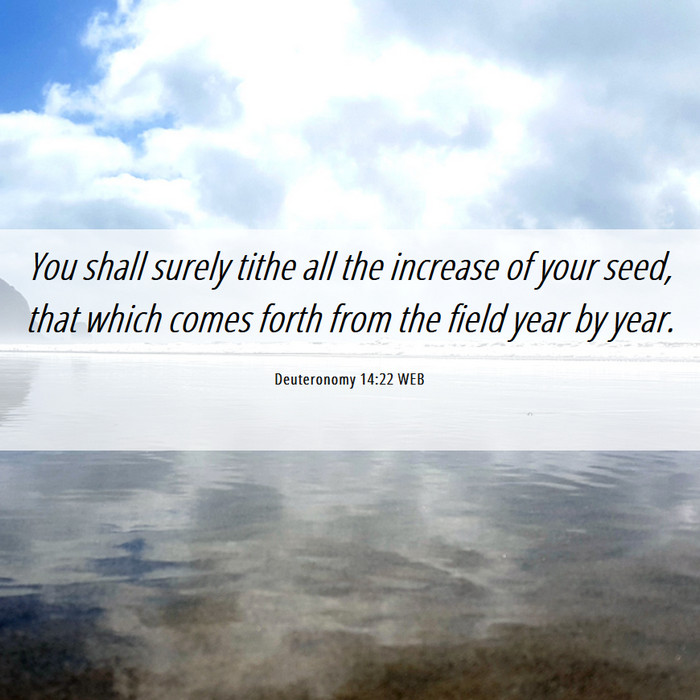 You shall surely tithe all the increase of your seed, that which comes forth from the field year by year.

Deuteronomy 14:22 WEB